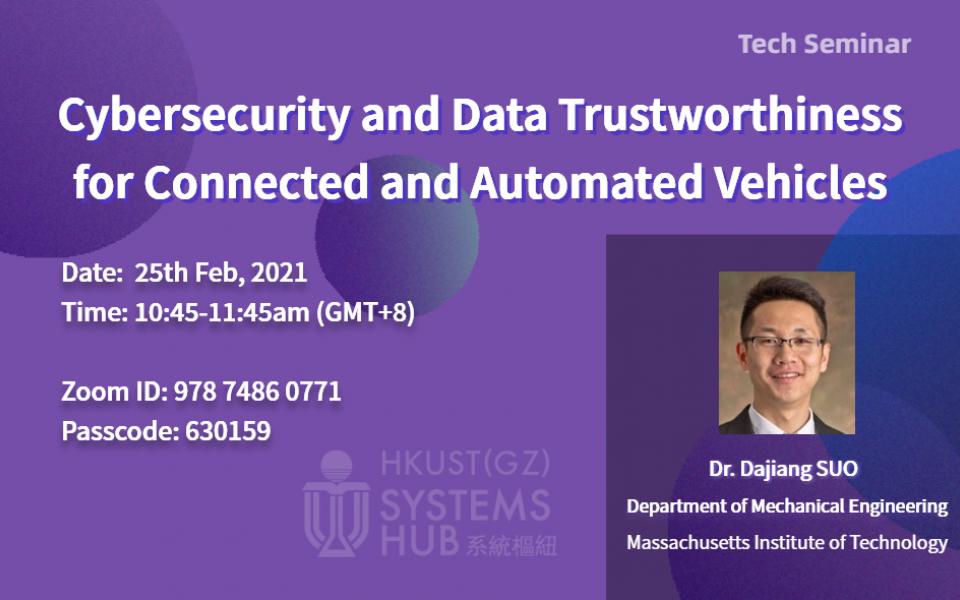 Tech Seminar

Cybersecurity and Data Trustworthiness for Connected and Automated Vehicles

Date: 25th Feb, 2021
Time: 10:45-11:45am (GMT+8)

Zoom ID: 978 7486 0771
Passcode: 630159

HKUST(GZ)
SYSTEMS
HUB 系統樞紐

Dr. Dajiang SUO
Department of Mechanical Engineering
Massachusetts Institute of Technology